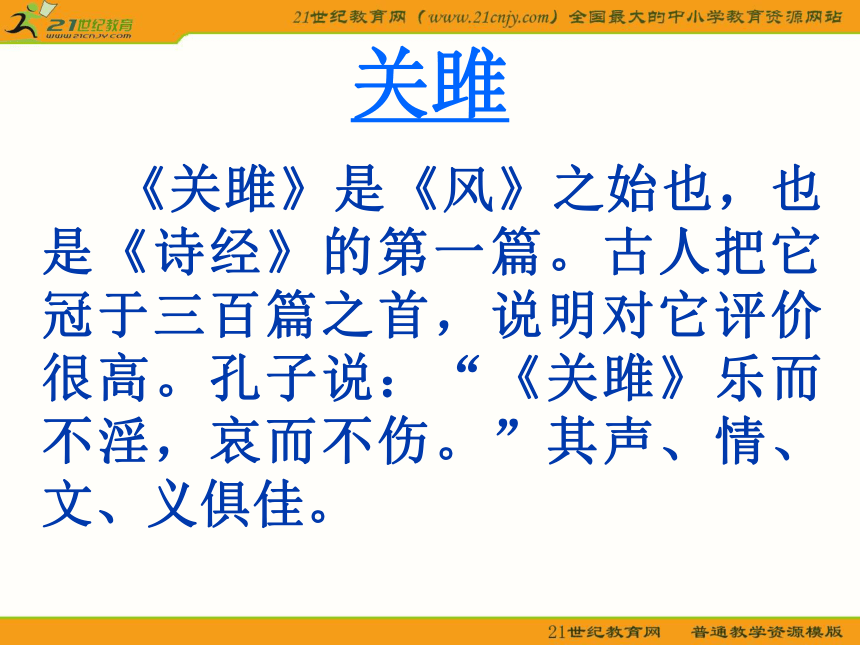 21世纪教育
www.21cnjy.com

21世纪教育网（www.21cnjy.com）全国最大的中小学教育资源网站

关雎

《关雎》是《风》之始也，也是《诗经》的第一篇。古人把它冠于三百篇之首，说明对它评价很高。孔子说：“《关雎》乐而不淫，哀而不伤。”其声、情、文、义俱佳。

21世纪教育网　普通教学资源模版